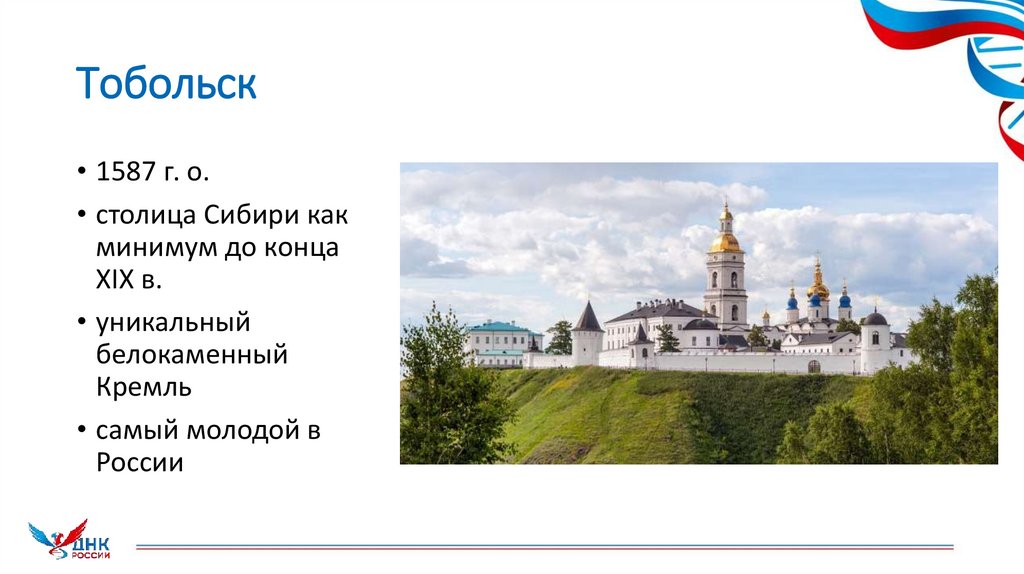 Тобольск

• 1587 г. о.

• столица Сибири как минимум до конца XIX в.

• уникальный белокаменный Кремль

• самый молодой в России

ДНК РОССИИ